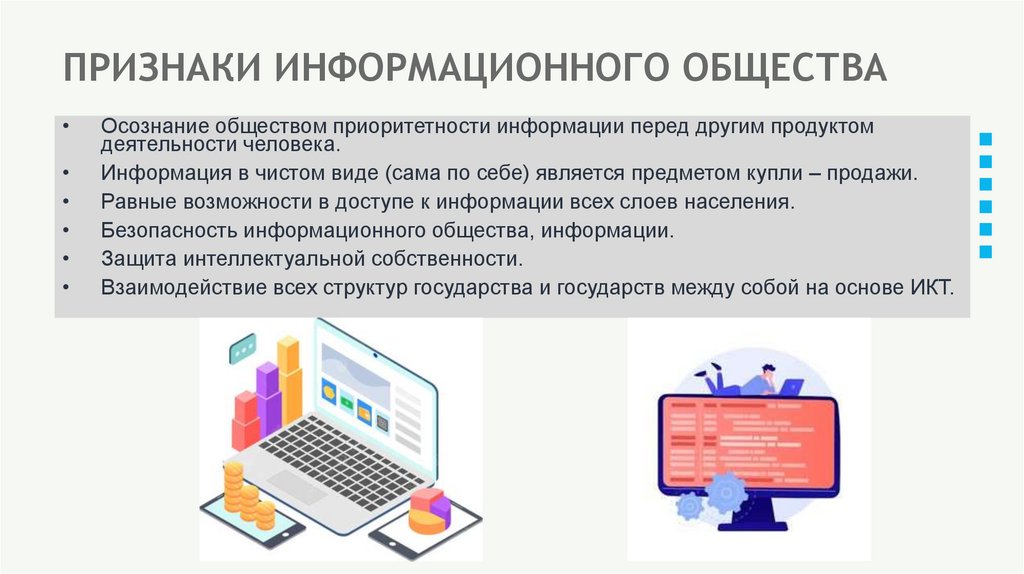 ПРИЗНАКИ ИНФОРМАЦИОННОГО ОБЩЕСТВА

• Осознание обществом приоритетности информации перед другим продуктом деятельности человека.
• Информация в чистом виде (сама по себе) является предметом купли – продажи.
• Равные возможности в доступе к информации всех слоев населения.
• Безопасность информационного общества, информации.
• Защита интеллектуальной собственности.
• Взаимодействие всех структур государства и государств между собой на основе ИКТ.